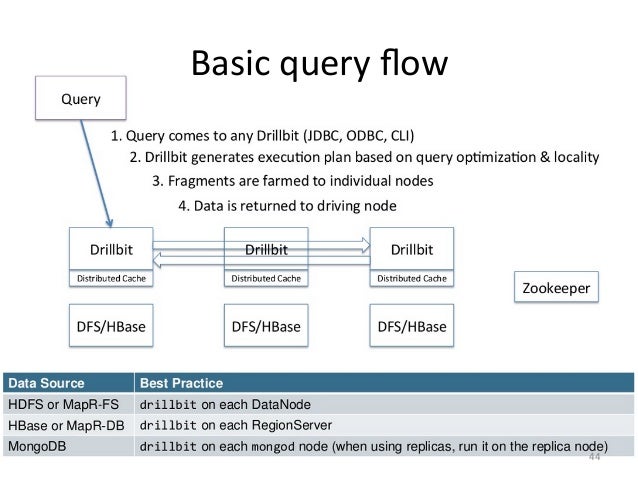 Basic query flow

Query

1. Query comes to any Drillbit (JDBC, ODBC, CLI)

2. Drillbit generates execution plan based on query optimization & locality

3. Fragments are farmed to individual nodes

4. Data is returned to driving node

Drillbit
Distributed Cache

Drillbit
Distributed Cache

Drillbit
Distributed Cache

Zookeeper

DFS/HBase

DFS/HBase

DFS/HBase

| Data Source | Best Practice |
|---|---|
| HDFS or MapR-FS | drillbit on each DataNode |
| HBase or MapR-DB | drillbit on each RegionServer |
| MongoDB | drillbit on each mongod node (when using replicas, run it on the replica node) |

44